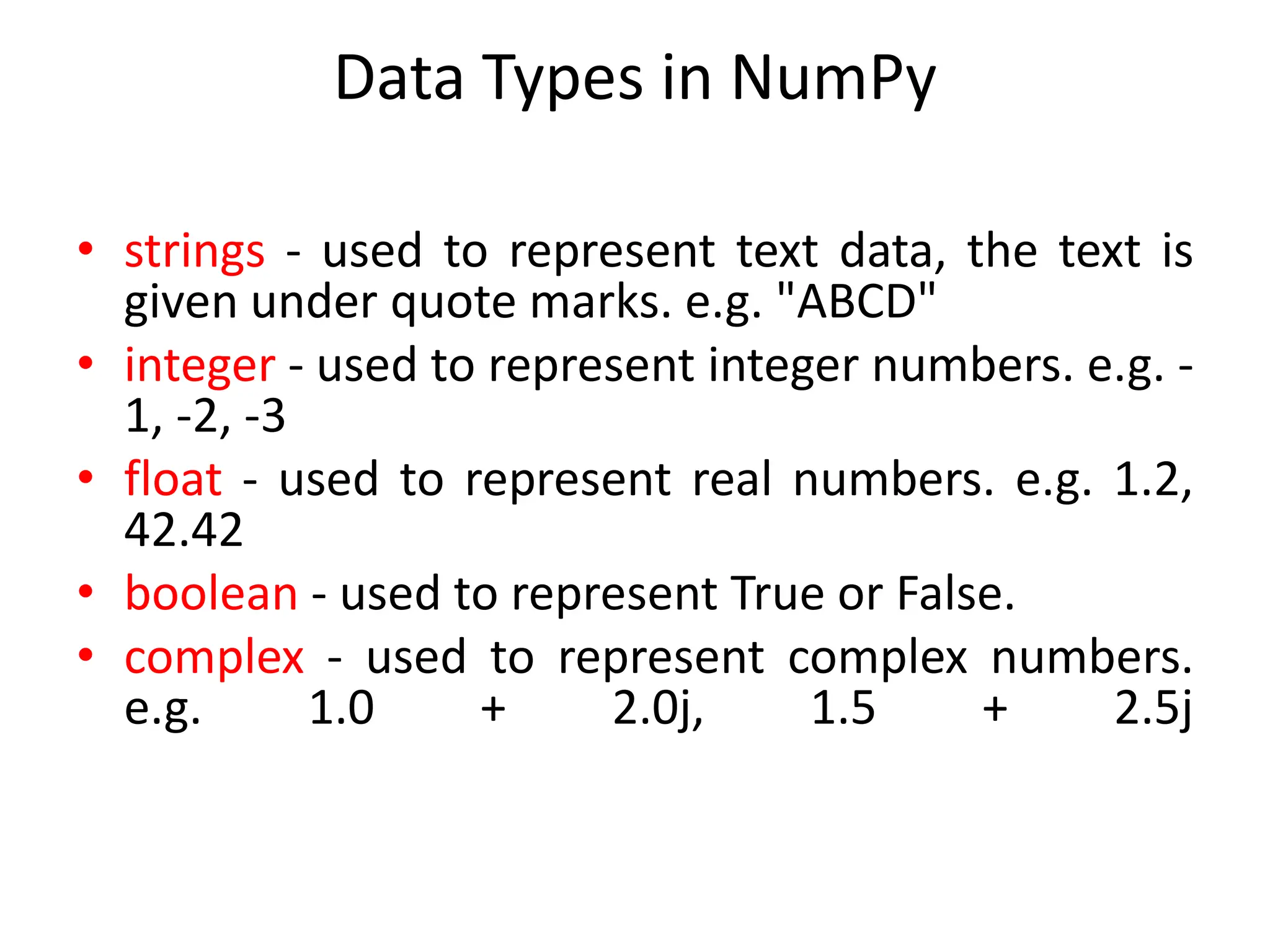 Data Types in NumPy

• strings - used to represent text data, the text is given under quote marks. e.g. "ABCD"
• integer - used to represent integer numbers. e.g. -1, -2, -3
• float - used to represent real numbers. e.g. 1.2, 42.42
• boolean - used to represent True or False.
• complex - used to represent complex numbers. e.g. 1.0 + 2.0j, 1.5 + 2.5j